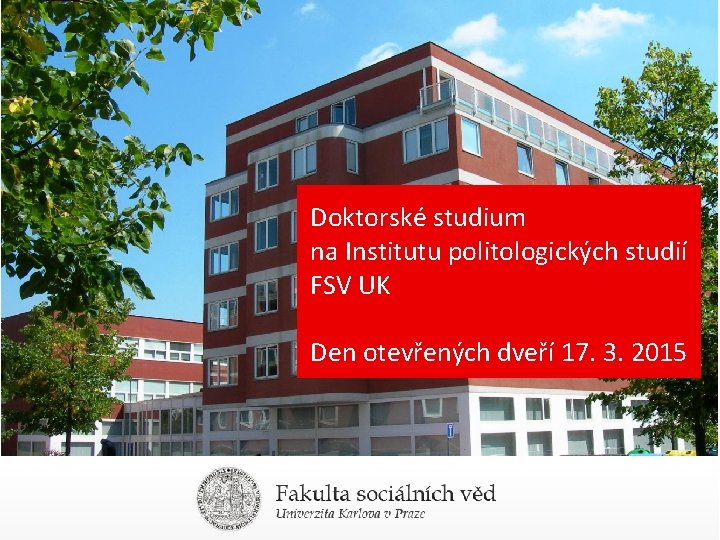 Doktorské studium
na Institutu politologických studií
FSV UK

Den otevřených dveří 17. 3. 2015

Fakulta sociálních věd
Univerzita Karlova v Praze